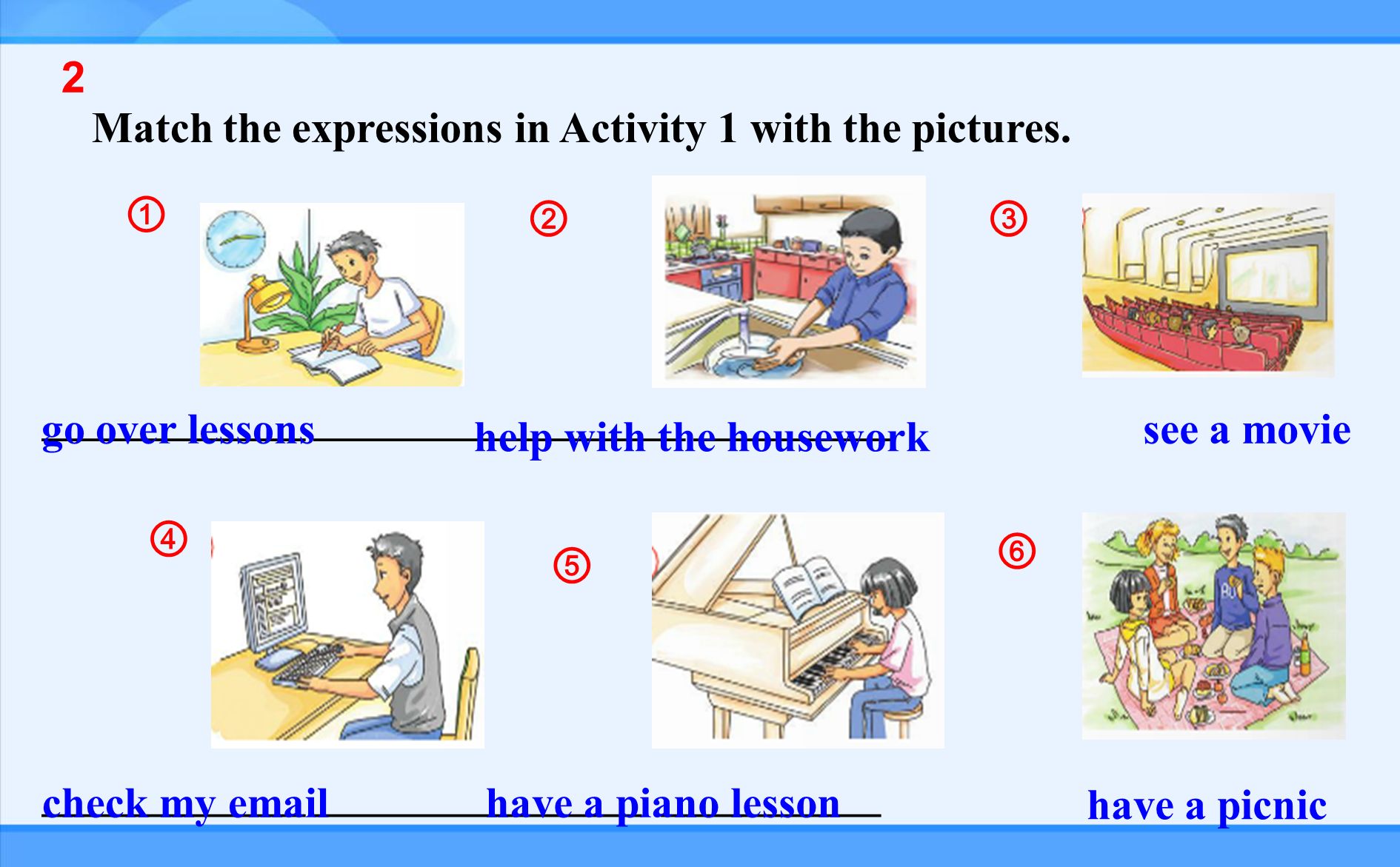 2

Match the expressions in Activity 1 with the pictures.

①

②

③

go over lessons

help with the housework

see a movie

④

⑤

⑥

check my email

have a piano lesson

have a picnic